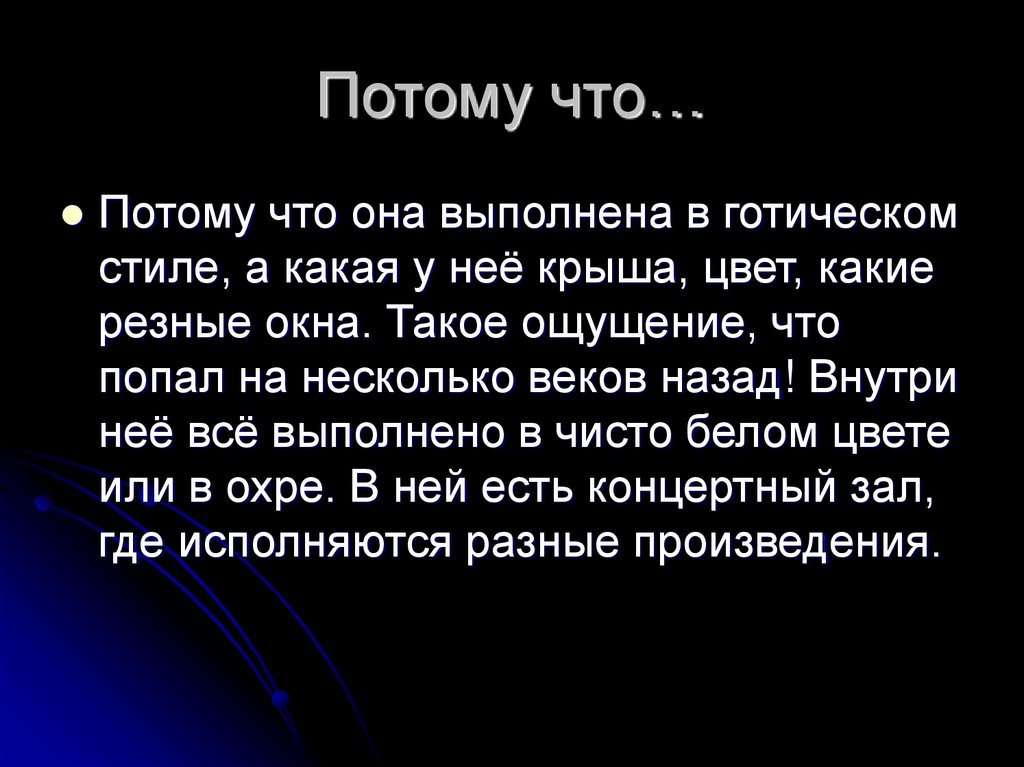 Потому что…

Потому что она выполнена в готическом стиле, а какая у неё крыша, цвет, какие резные окна. Такое ощущение, что попал на несколько веков назад! Внутри неё всё выполнено в чисто белом цвете или в охре. В ней есть концертный зал, где исполняются разные произведения.